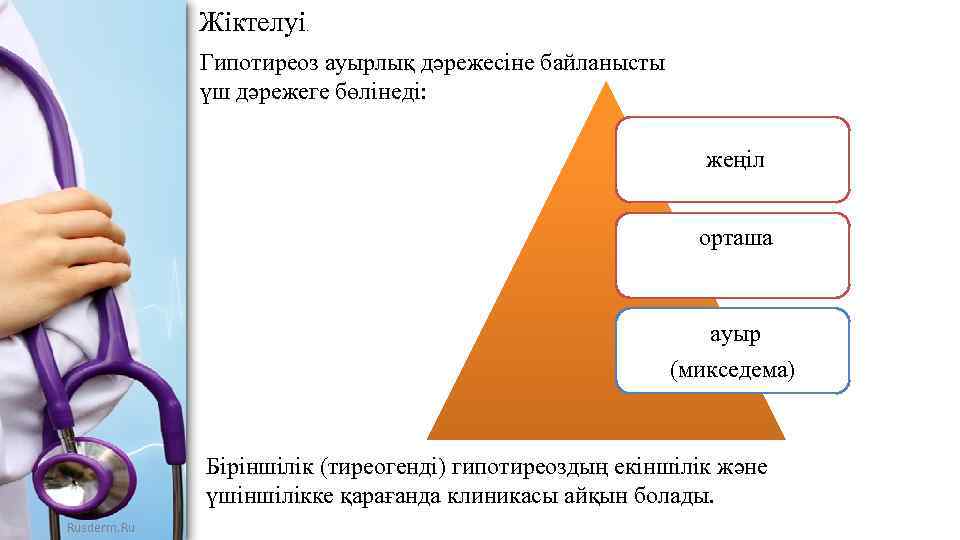 Жіктелуі.

Гипотиреоз ауырлық дәрежесіне байланысты үш дәрежеге бөлінеді:

жеңіл

орташа

ауыр (микседема)

Біріншілік (тиреогенді) гипотиреоздың екіншілік және үшіншілікке қарағанда клиникасы айқын болады.

Rusderm.Ru